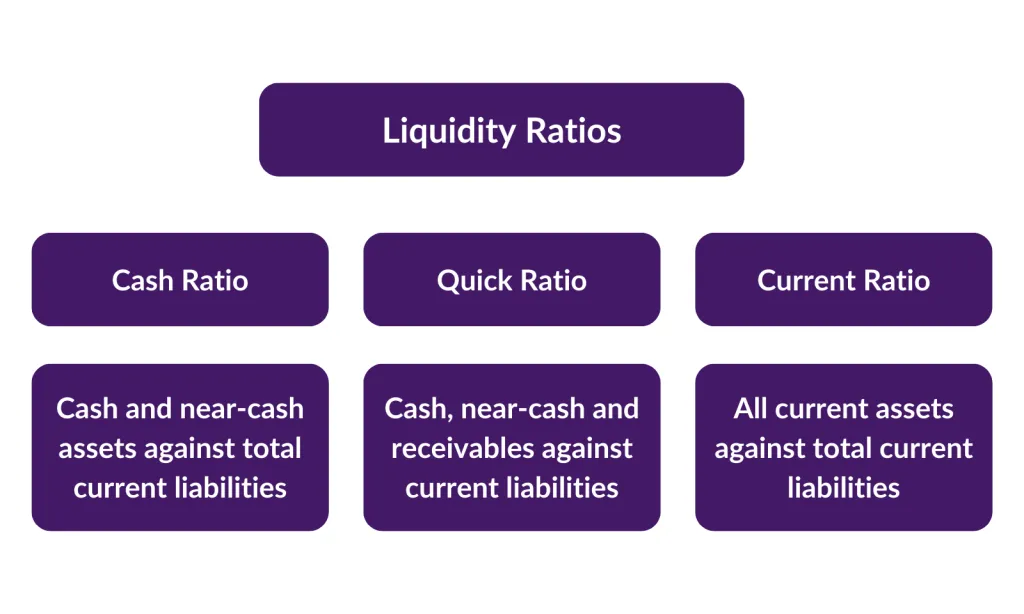 Liquidity Ratios

Cash Ratio

Quick Ratio

Current Ratio

Cash and near-cash assets against total current liabilities

Cash, near-cash and receivables against current liabilities

All current assets against total current liabilities